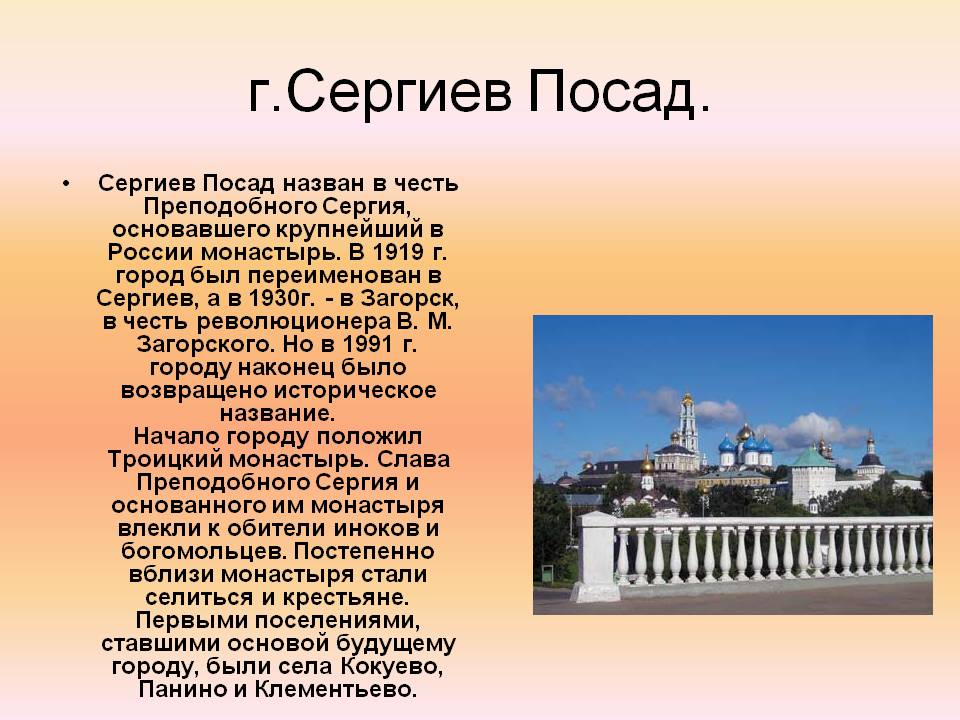 г.Сергиев Посад.

• Сергиев Посад назван в честь Преподобного Сергия, основавшего крупнейший в России монастырь. В 1919 г. город был переименован в Сергиев, а в 1930г. - в Загорск, в честь революционера В. М. Загорского. Но в 1991 г. городу наконец было возвращено историческое название.
Начало городу положил Троицкий монастырь. Слава Преподобного Сергия и основанного им монастыря влекли к обители иноков и богомольцев. Постепенно вблизи монастыря стали селиться и крестьяне. Первыми поселениями, ставшими основой будущему городу, были села Кокуево, Панино и Клементьево.